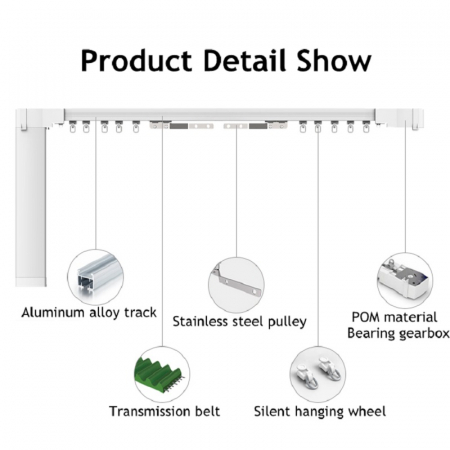 Product Detail Show

Aluminum alloy track

Stainless steel pulley

POM material
Bearing gearbox

Transmission belt

Silent hanging wheel